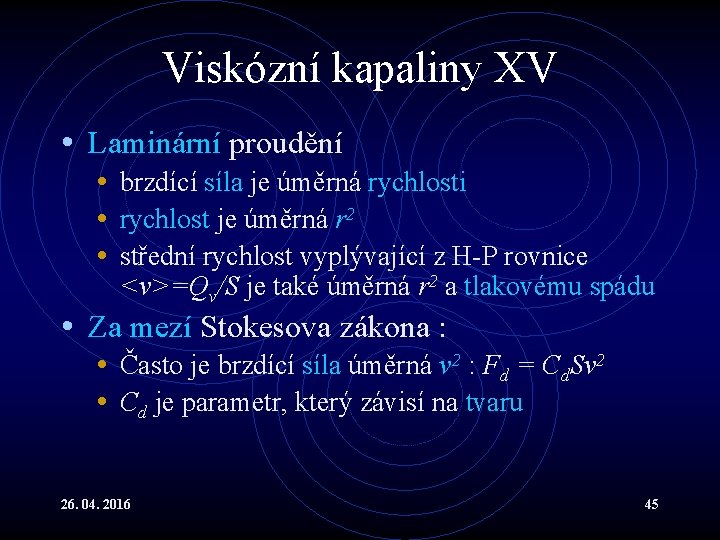 Viskózní kapaliny XV

• Laminární proudění
  • brzdící síla je úměrná rychlosti
  • rychlost je úměrná $r^2$
  • střední rychlost vyplývající z H-P rovnice $<v>=Q_v/S$ je také úměrná $r^2$ a tlakovému spádu
• Za mezí Stokesova zákona :
  • Často je brzdící síla úměrná $v^2$ : $F_d = C_d S v^2$
  • $C_d$ je parametr, který závisí na tvaru

26. 04. 2016

45